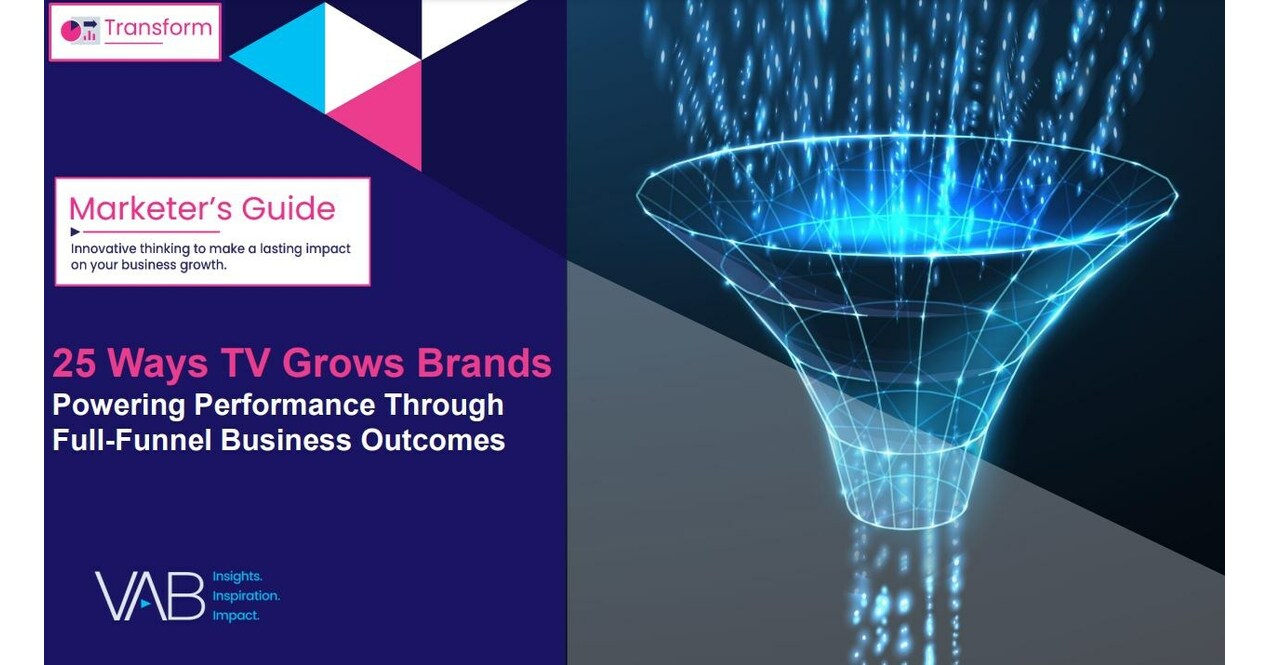 Transform

Marketer's Guide

Innovative thinking to make a lasting impact on your business growth.

25 Ways TV Grows Brands

Powering Performance Through Full-Funnel Business Outcomes

VAB

Insights.
Inspiration.
Impact.